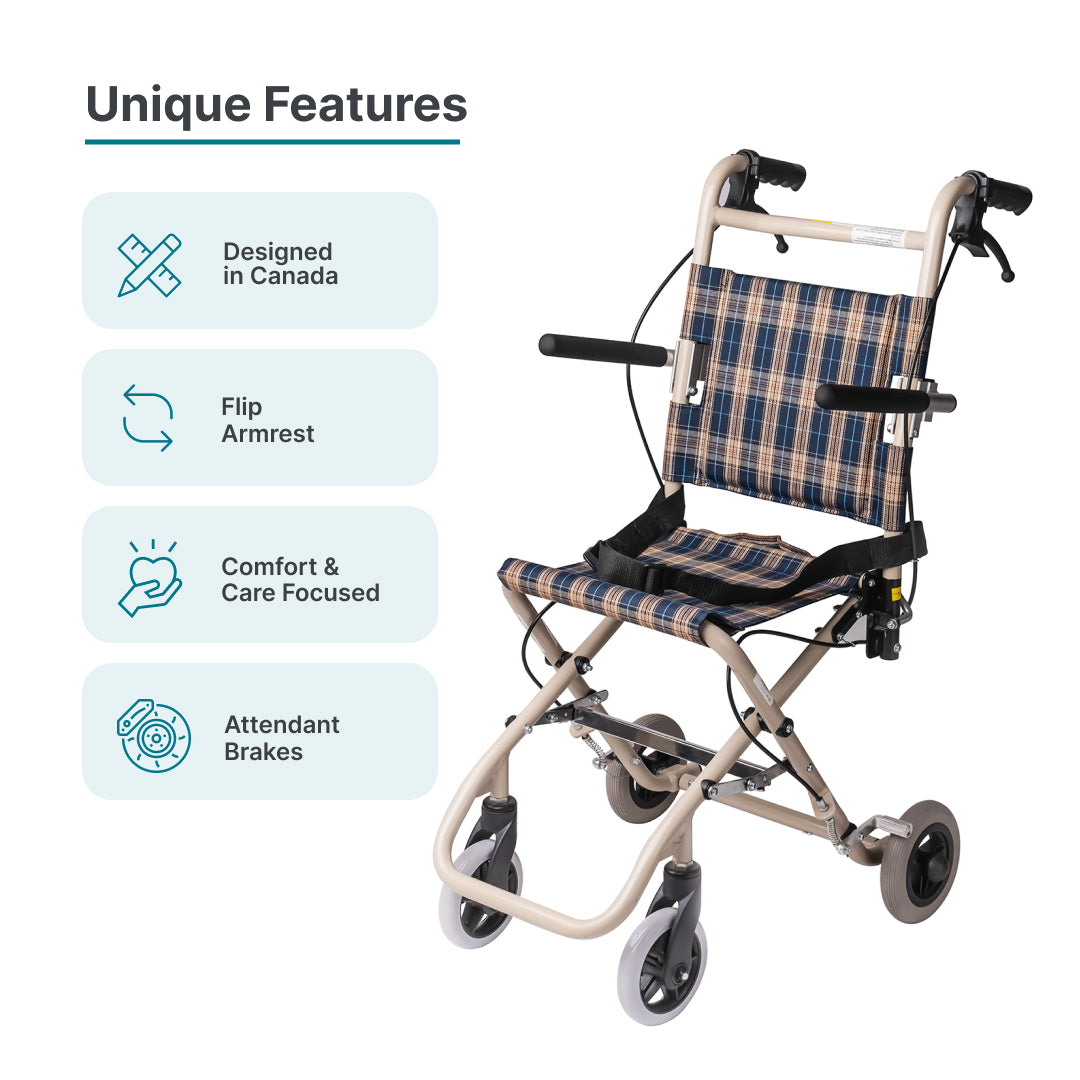 Unique Features

Designed in Canada

Flip Armrest

Comfort & Care Focused

Attendant Brakes